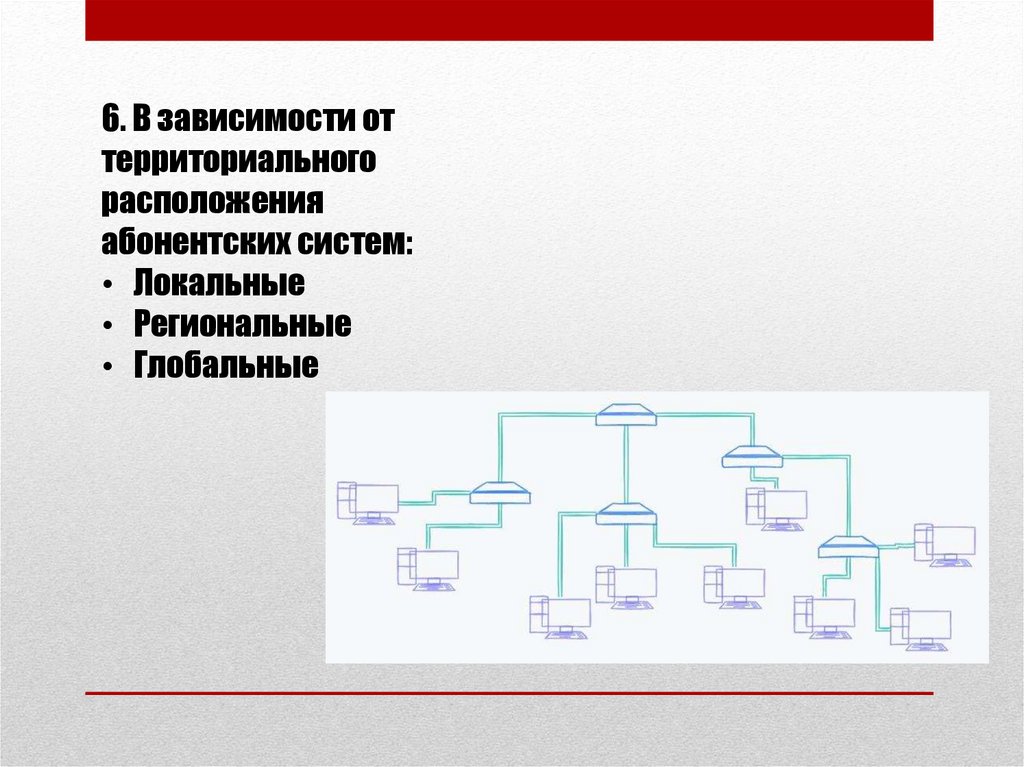 6. В зависимости от территориального расположения абонентских систем:

• Локальные
• Региональные
• Глобальные